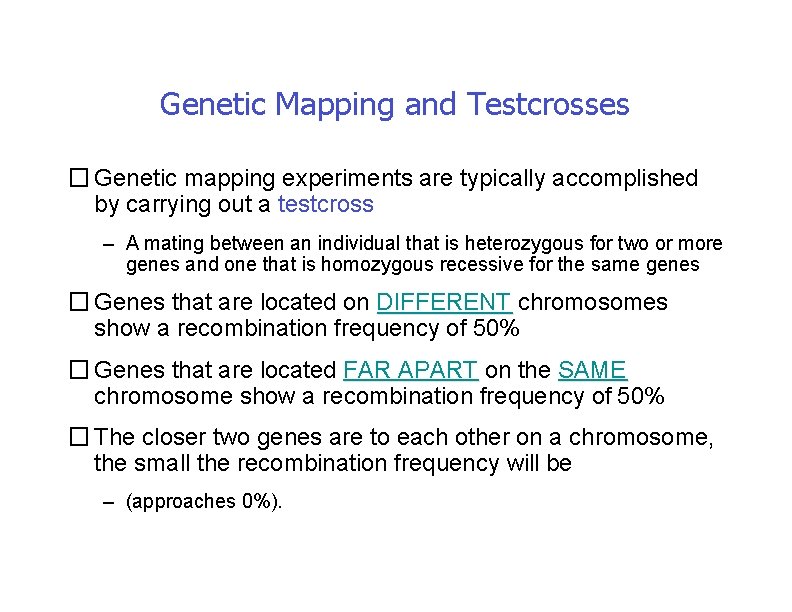 Genetic Mapping and Testcrosses

☐ Genetic mapping experiments are typically accomplished by carrying out a testcross

– A mating between an individual that is heterozygous for two or more genes and one that is homozygous recessive for the same genes

☐ Genes that are located on DIFFERENT chromosomes show a recombination frequency of 50%

☐ Genes that are located FAR APART on the SAME chromosome show a recombination frequency of 50%

☐ The closer two genes are to each other on a chromosome, the small the recombination frequency will be

– (approaches 0%).